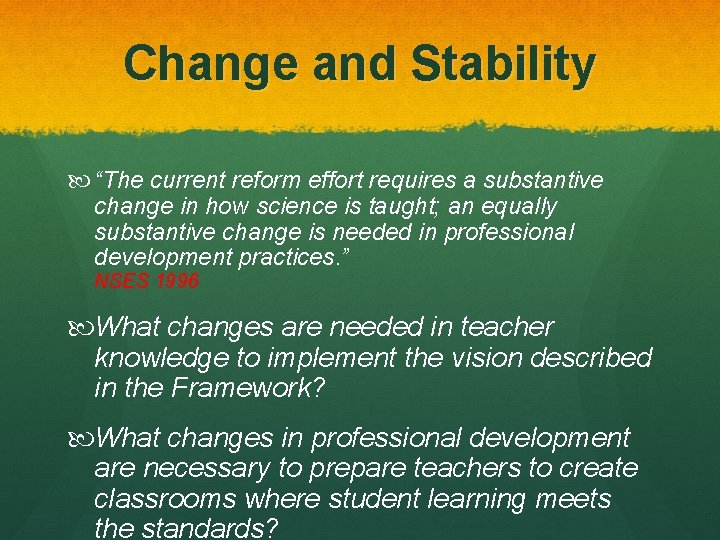 Change and Stability

“The current reform effort requires a substantive change in how science is taught; an equally substantive change is needed in professional development practices.”
NSES 1996

What changes are needed in teacher knowledge to implement the vision described in the Framework?

What changes in professional development are necessary to prepare teachers to create classrooms where student learning meets the standards?